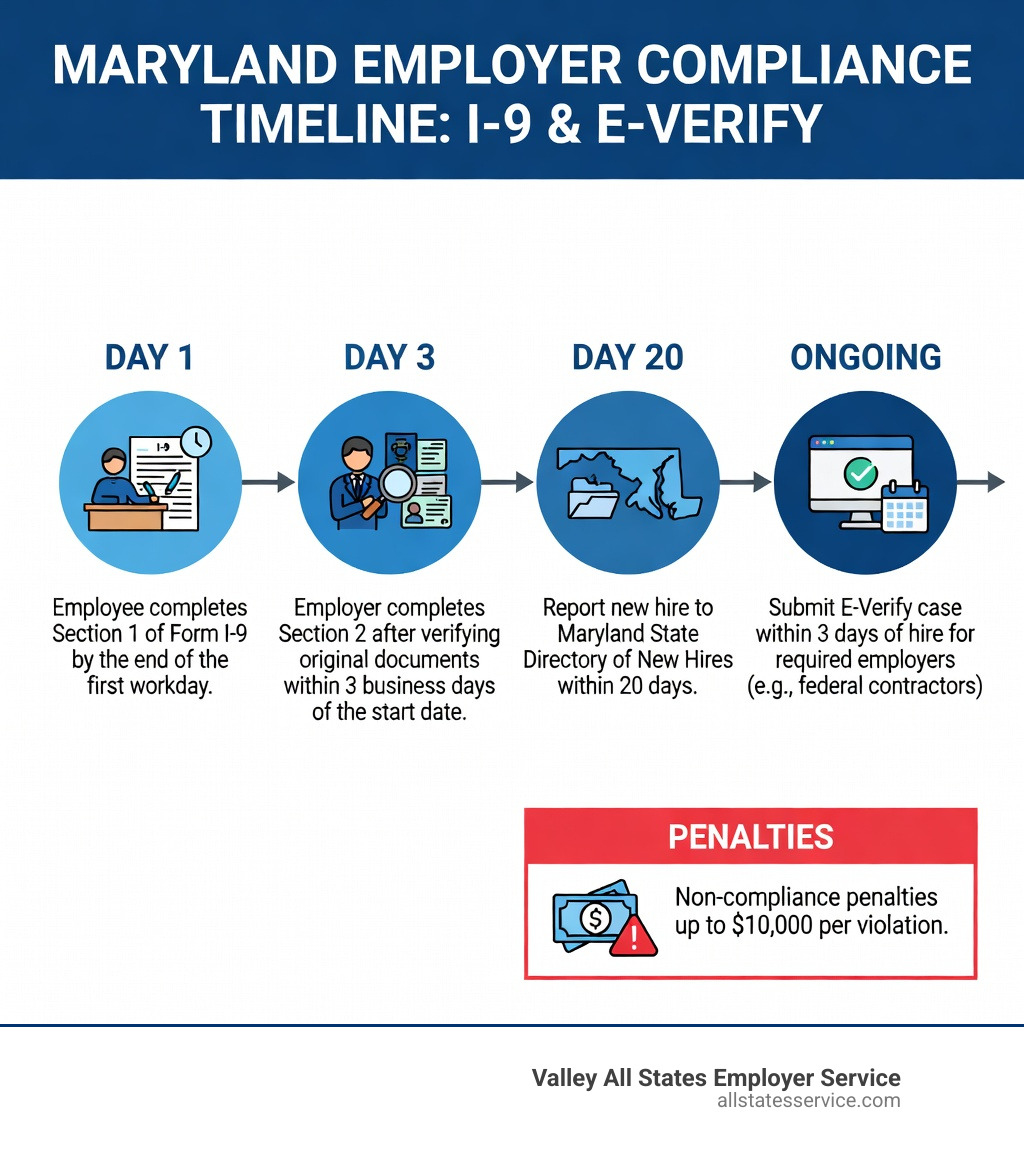 MARYLAND EMPLOYER COMPLIANCE TIMELINE: I-9 & E-VERIFY

DAY 1

I-9

Employee completes Section 1 of Form I-9 by the end of the first workday.

DAY 3

Employer completes Section 2 after verifying original documents within 3 business days of the start date.

DAY 20

Report new hire to Maryland State Directory of New Hires within 20 days.

ONGOING

Submit E-Verify case within 3 days of hire for required employers (e.g., federal contractors)

PENALTIES

Non-compliance penalties up to $10,000 per violation.

Valley All States Employer Service
allstatesservice.com